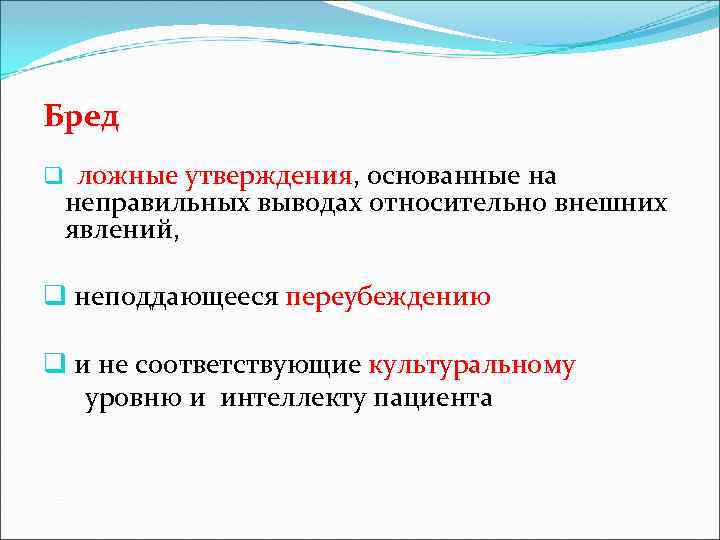 Бред

❑ ложные утверждения, основанные на неправильных выводах относительно внешних явлений,

❑ неподдающееся переубеждению

❑ и не соответствующие культуральному уровню и интеллекту пациента